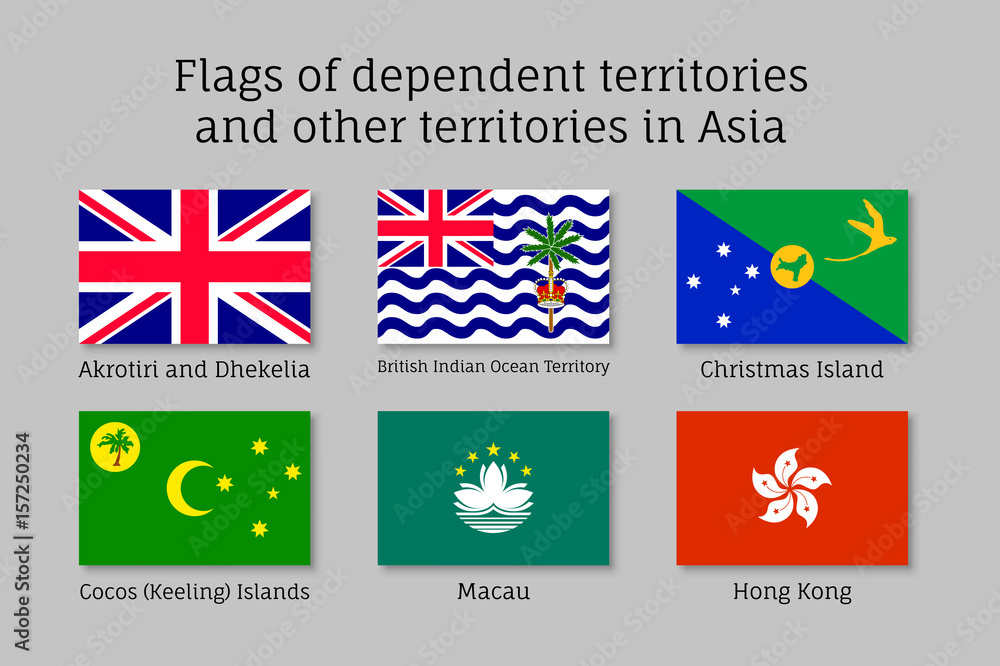 Flags of dependent territories and other territories in Asia

Akrotiri and Dhekelia

British Indian Ocean Territory

Christmas Island

Cocos (Keeling) Islands

Macau

Hong Kong

Adobe Stock | #157250234